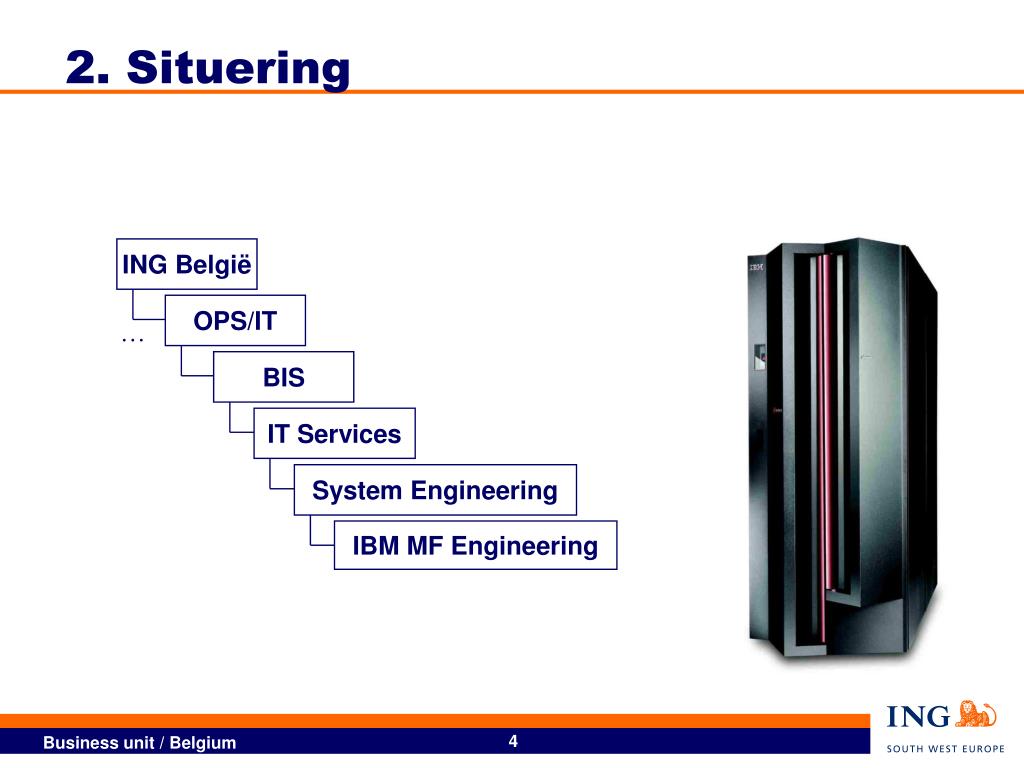 2. Situering

ING België

OPS/IT

…

BIS

IT Services

System Engineering

IBM MF Engineering

IBM

Business unit / Belgium

4

ING

SOUTH WEST EUROPE